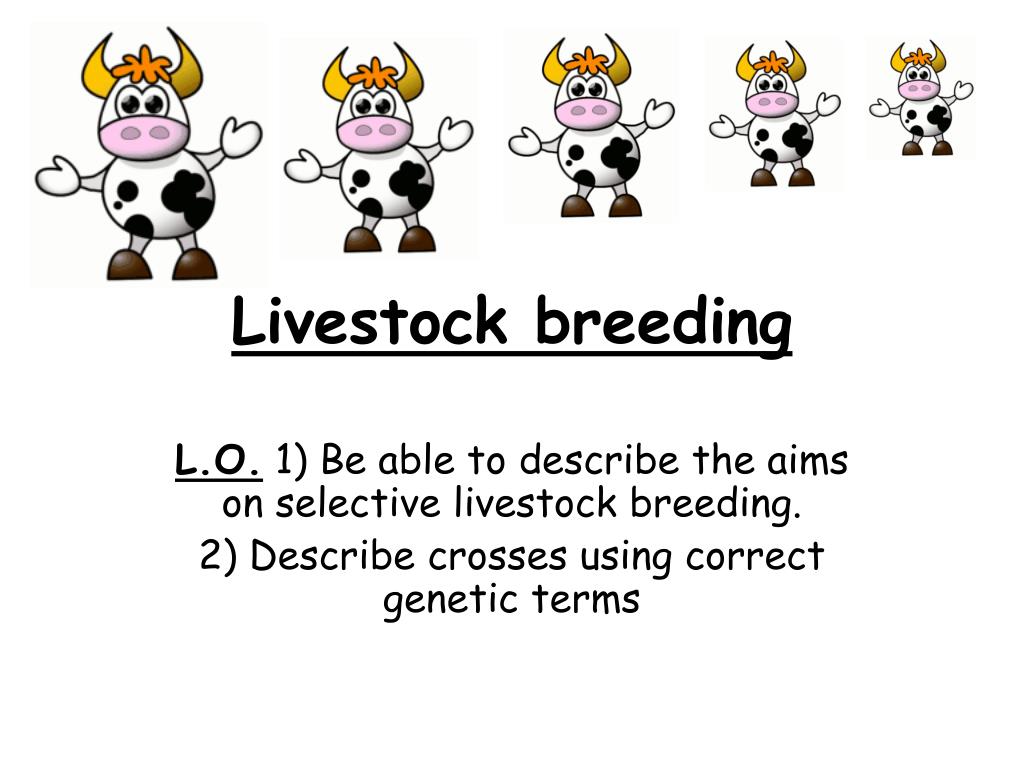 Livestock breeding

L.O. 1) Be able to describe the aims on selective livestock breeding.

2) Describe crosses using correct genetic terms